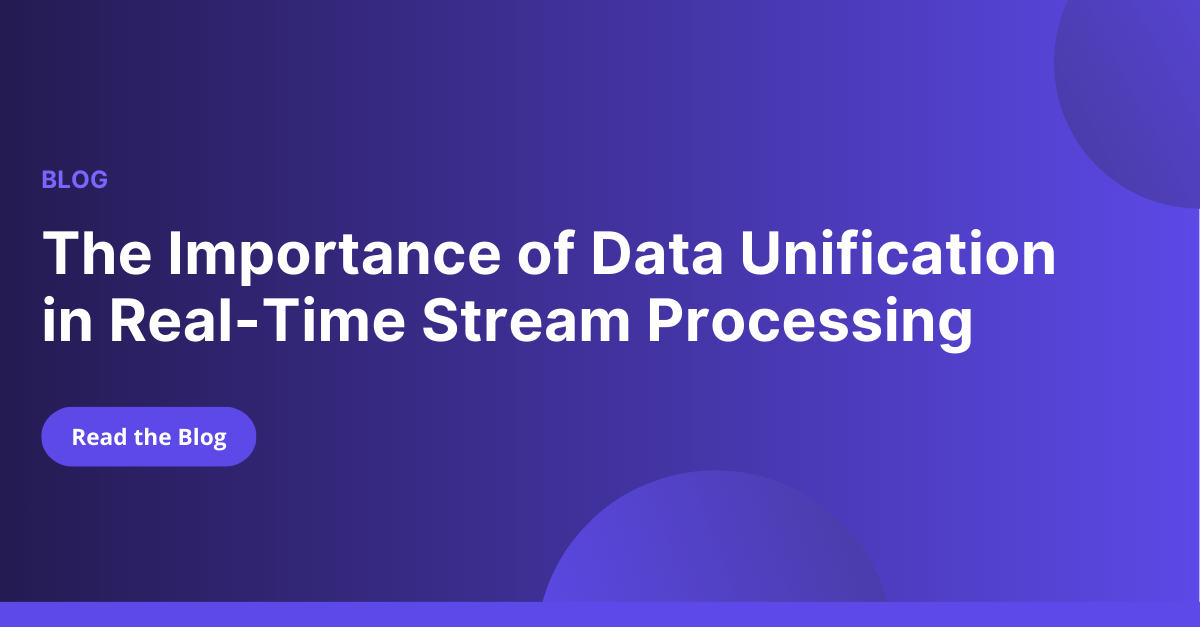 BLOG

The Importance of Data Unification in Real-Time Stream Processing

Read the Blog